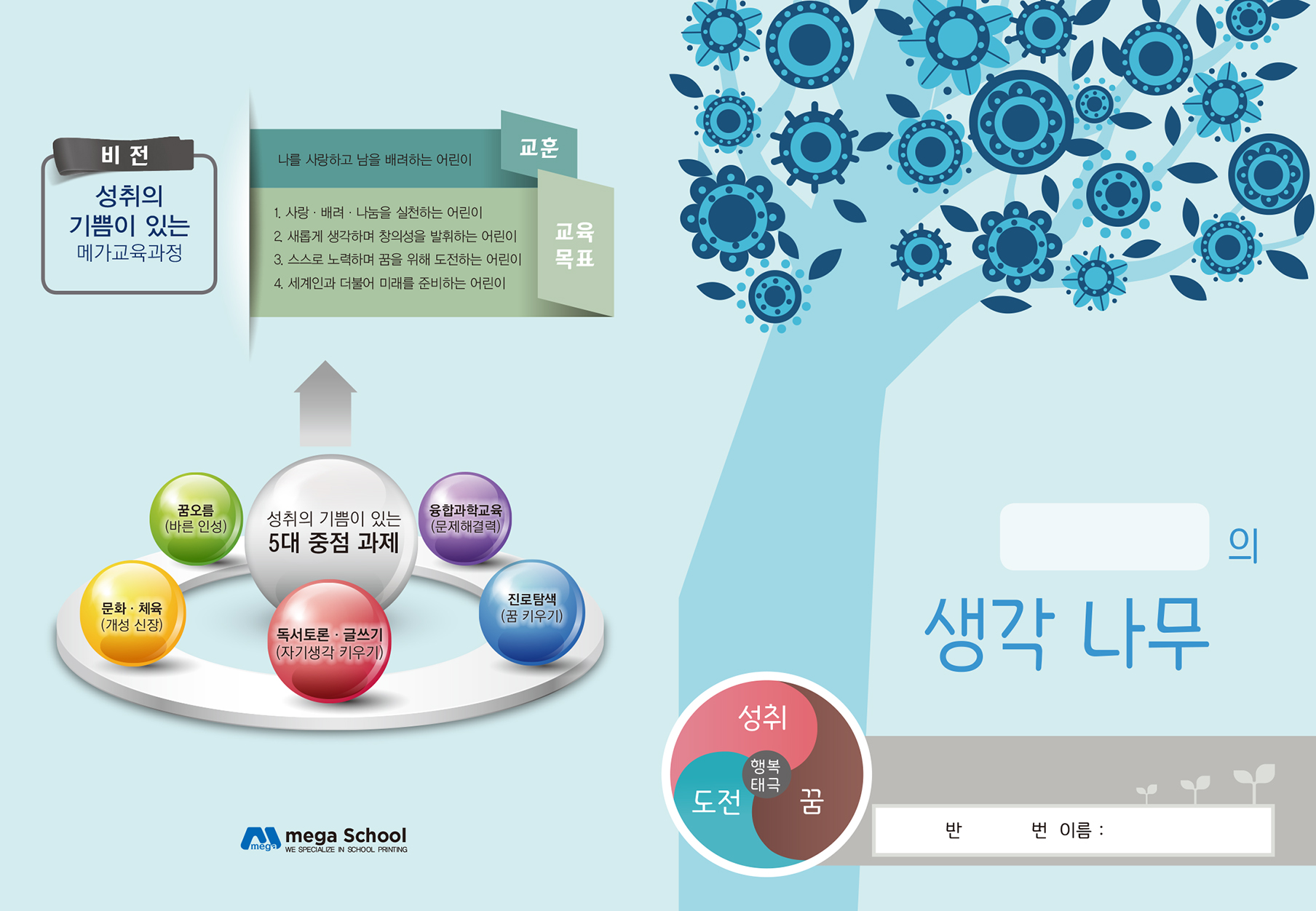 비 전

성취의
기쁨이 있는
메가교육과정

나를 사랑하고 남을 배려하는 어린이

교훈

1. 사랑 · 배려 · 나눔을 실천하는 어린이
2. 새롭게 생각하며 창의성을 발휘하는 어린이
3. 스스로 노력하며 꿈을 위해 도전하는 어린이
4. 세계인과 더불어 미래를 준비하는 어린이

교육
목표

꿈오름
(바른 인성)

성취의 기쁨이 있는
5대 중점 과제

융합과학교육
(문제해결력)

문화 · 체육
(개성 신장)

독서토론 · 글쓰기
(자기생각 키우기)

진로탐색
(꿈 키우기)

mega School
WE SPECIALIZE IN SCHOOL PRINTING

의

생각 나무

성취
행복
태극
도전
꿈

반 번 이름 :